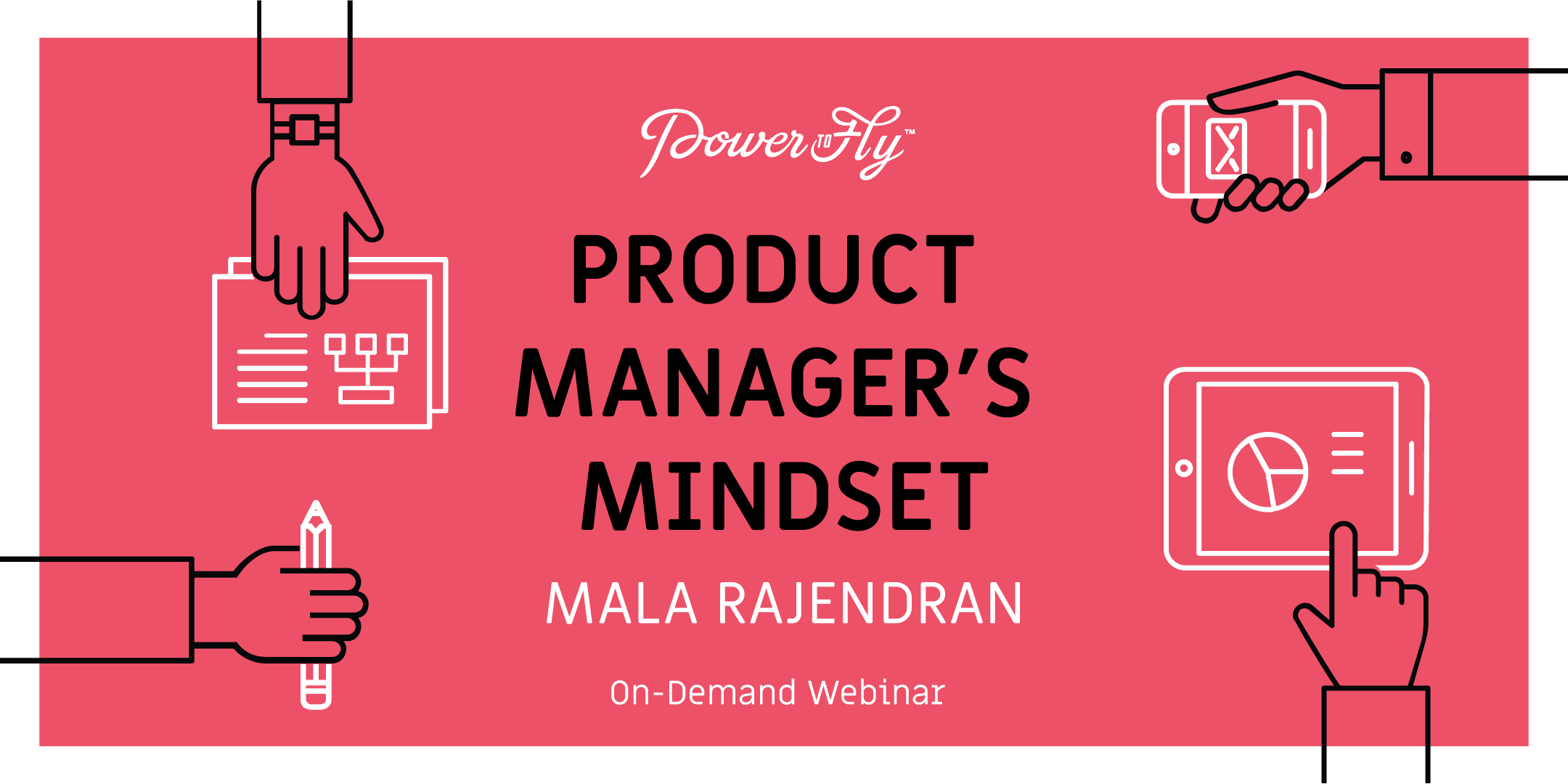 Power to Fly™

PRODUCT MANAGER'S MINDSET

MALA RAJENDRAN

On-Demand Webinar